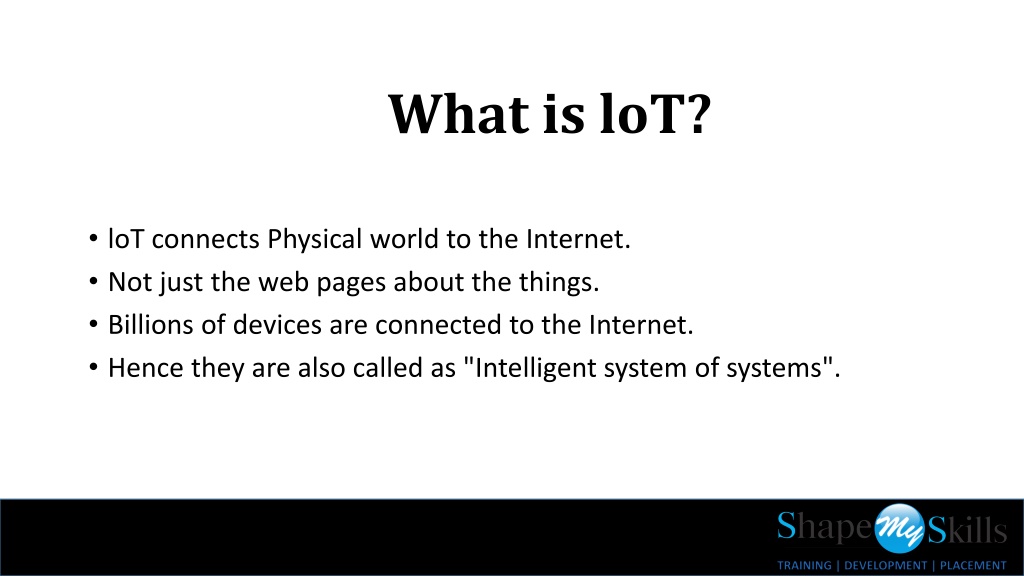 What is loT?

• loT connects Physical world to the Internet.
• Not just the web pages about the things.
• Billions of devices are connected to the Internet.
• Hence they are also called as "Intelligent system of systems".

Shape My Skills
TRAINING | DEVELOPMENT | PLACEMENT